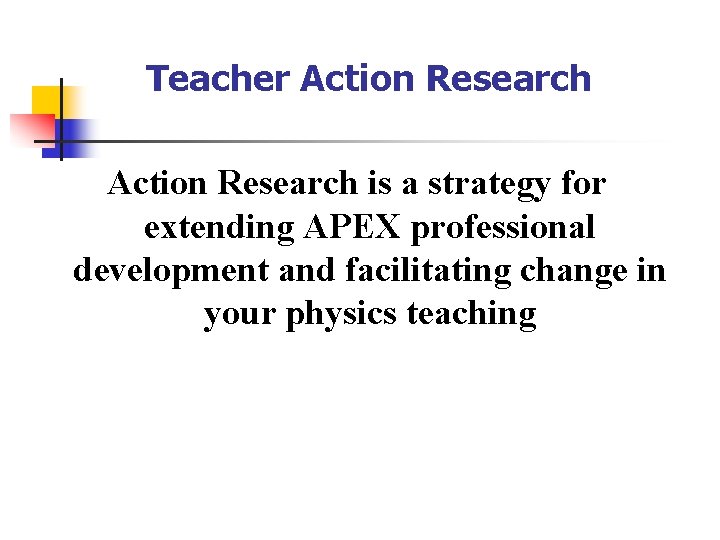 Teacher Action Research

Action Research is a strategy for extending APEX professional development and facilitating change in your physics teaching